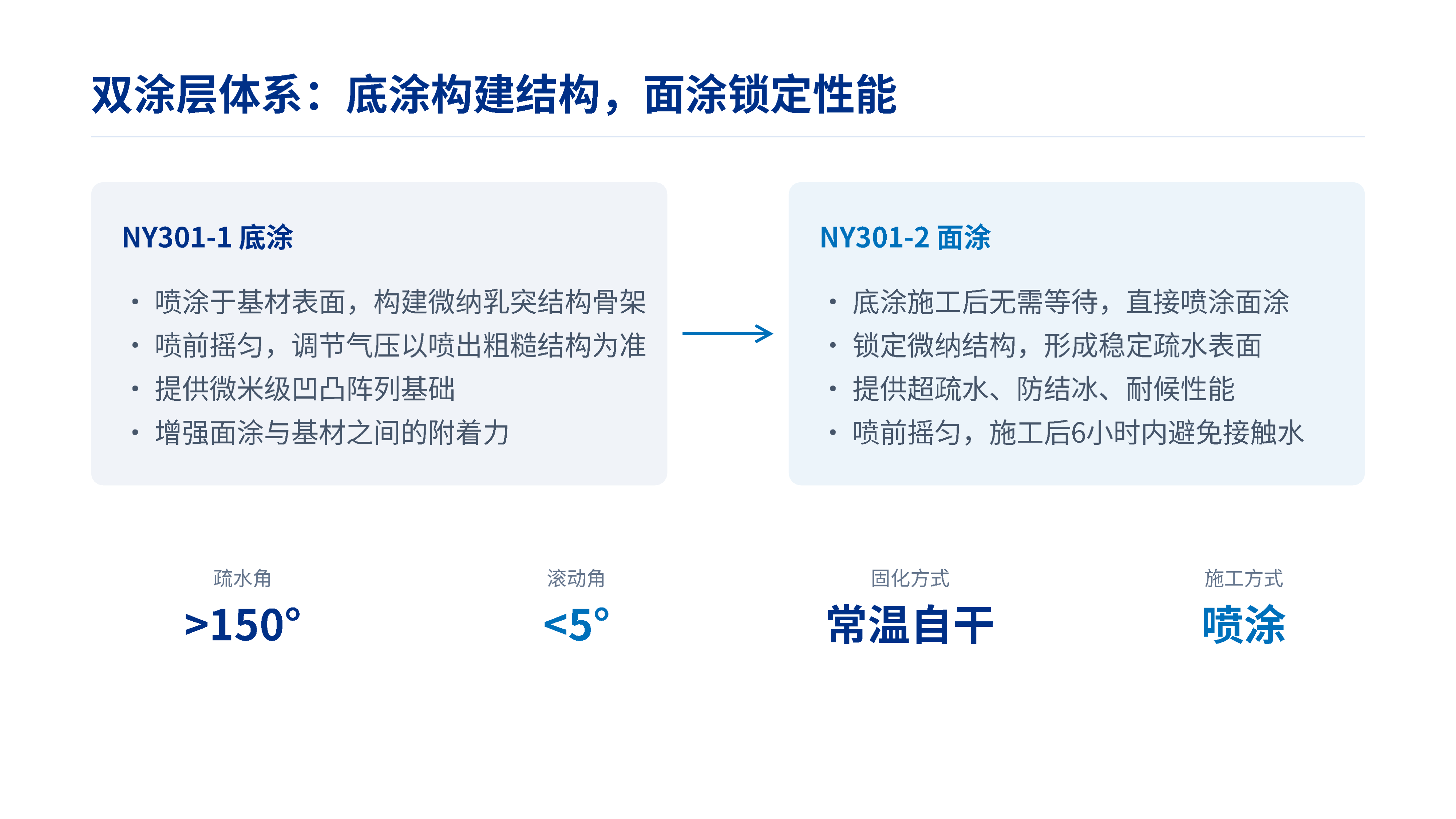 双涂层体系：底涂构建结构，面涂锁定性能

NY301-1 底涂

• 喷涂于基材表面，构建微纳乳突结构骨架
• 喷前摇匀，调节气压以喷出粗糙结构为准
• 提供微米级凹凸阵列基础
• 增强面涂与基材之间的附着力

NY301-2 面涂

• 底涂施工后无需等待，直接喷涂面涂
• 锁定微纳结构，形成稳定疏水表面
• 提供超疏水、防结冰、耐候性能
• 喷前摇匀，施工后6小时内避免接触水

疏水角
>150°

滚动角
<5°

固化方式
常温自干

施工方式
喷涂